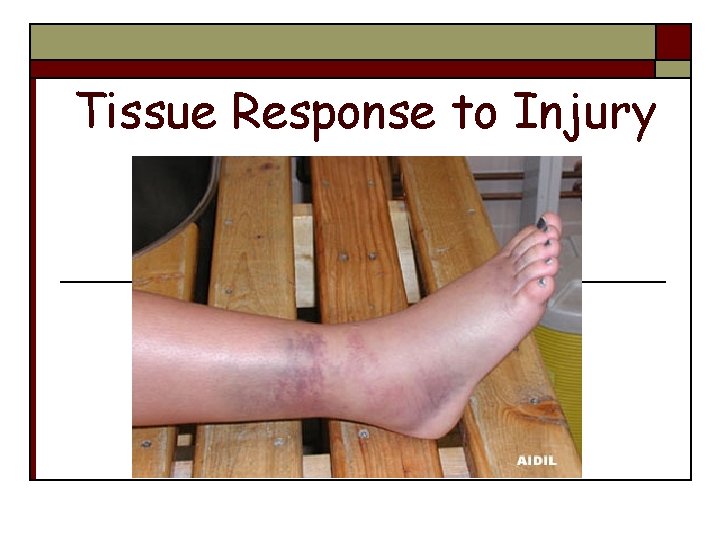 Tissue Response to Injury

AIDIL